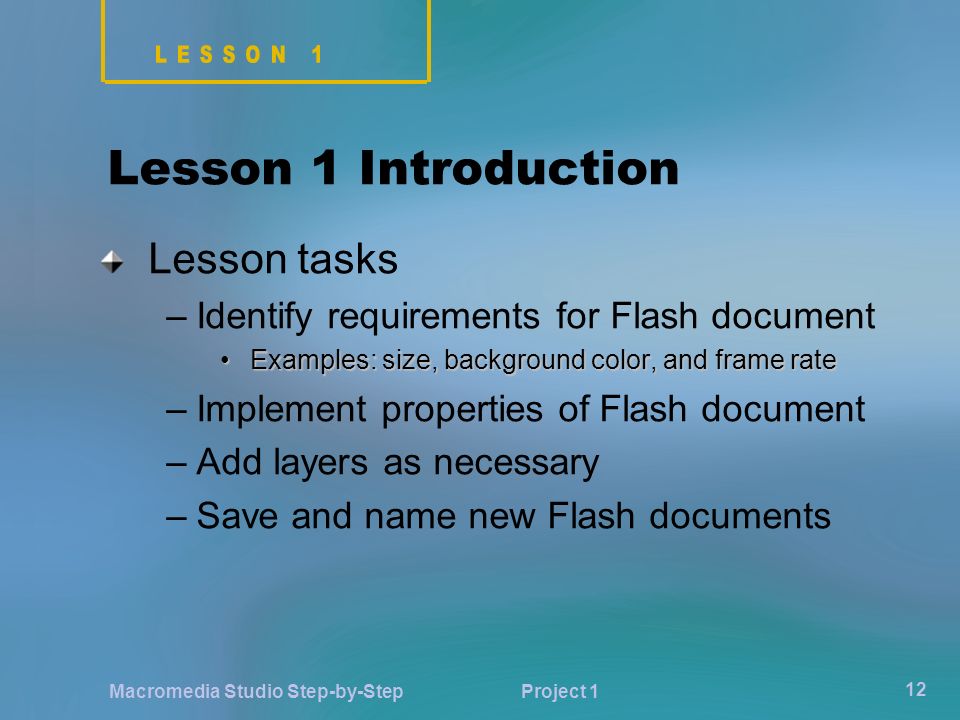 LESSON 1

Lesson 1 Introduction

Lesson tasks

– Identify requirements for Flash document

• Examples: size, background color, and frame rate

– Implement properties of Flash document

– Add layers as necessary

– Save and name new Flash documents

Macromedia Studio Step-by-Step    Project 1    12